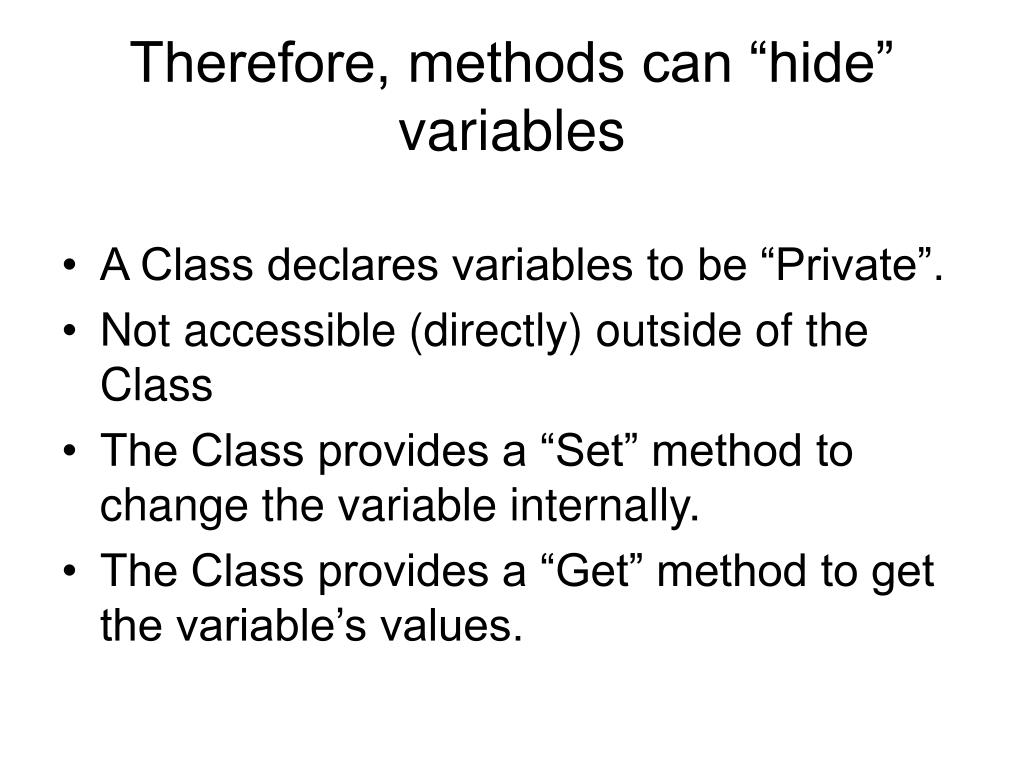 Therefore, methods can “hide” variables

• A Class declares variables to be “Private”.
• Not accessible (directly) outside of the Class
• The Class provides a “Set” method to change the variable internally.
• The Class provides a “Get” method to get the variable’s values.